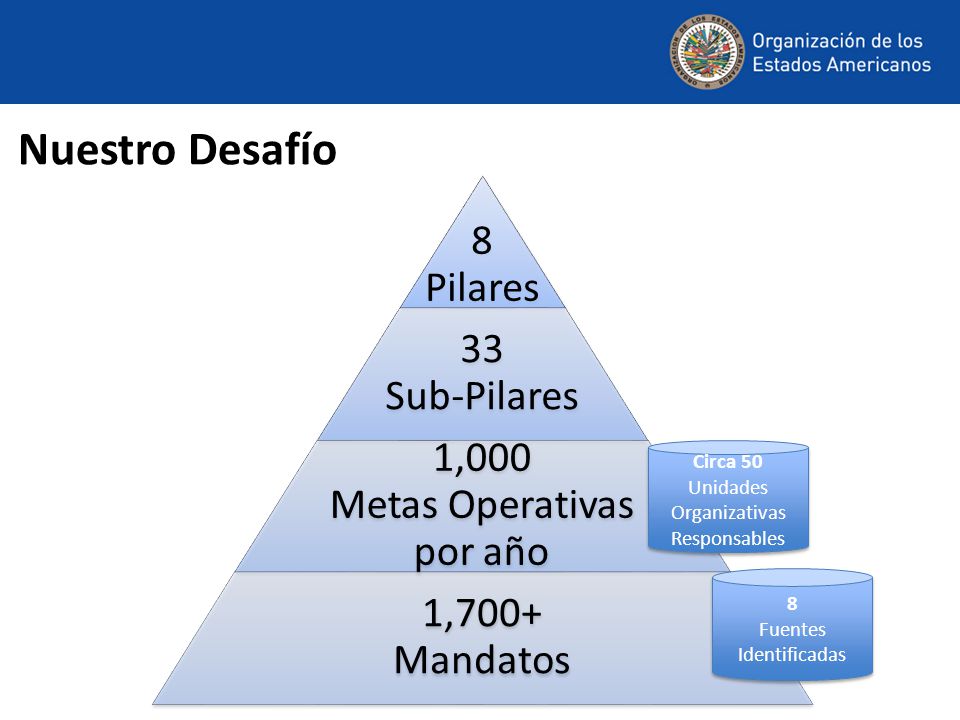 Organización de los Estados Americanos

Nuestro Desafío

8
Pilares

33
Sub-Pilares

1,000
Metas Operativas por año

Circa 50
Unidades Organizativas Responsables

1,700+
Mandatos

8
Fuentes Identificadas